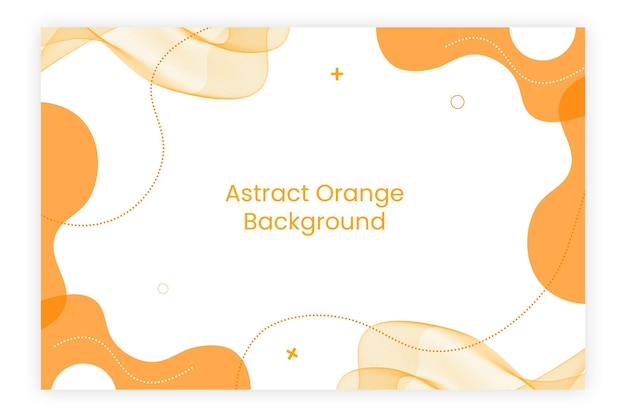 Astract Orange Background